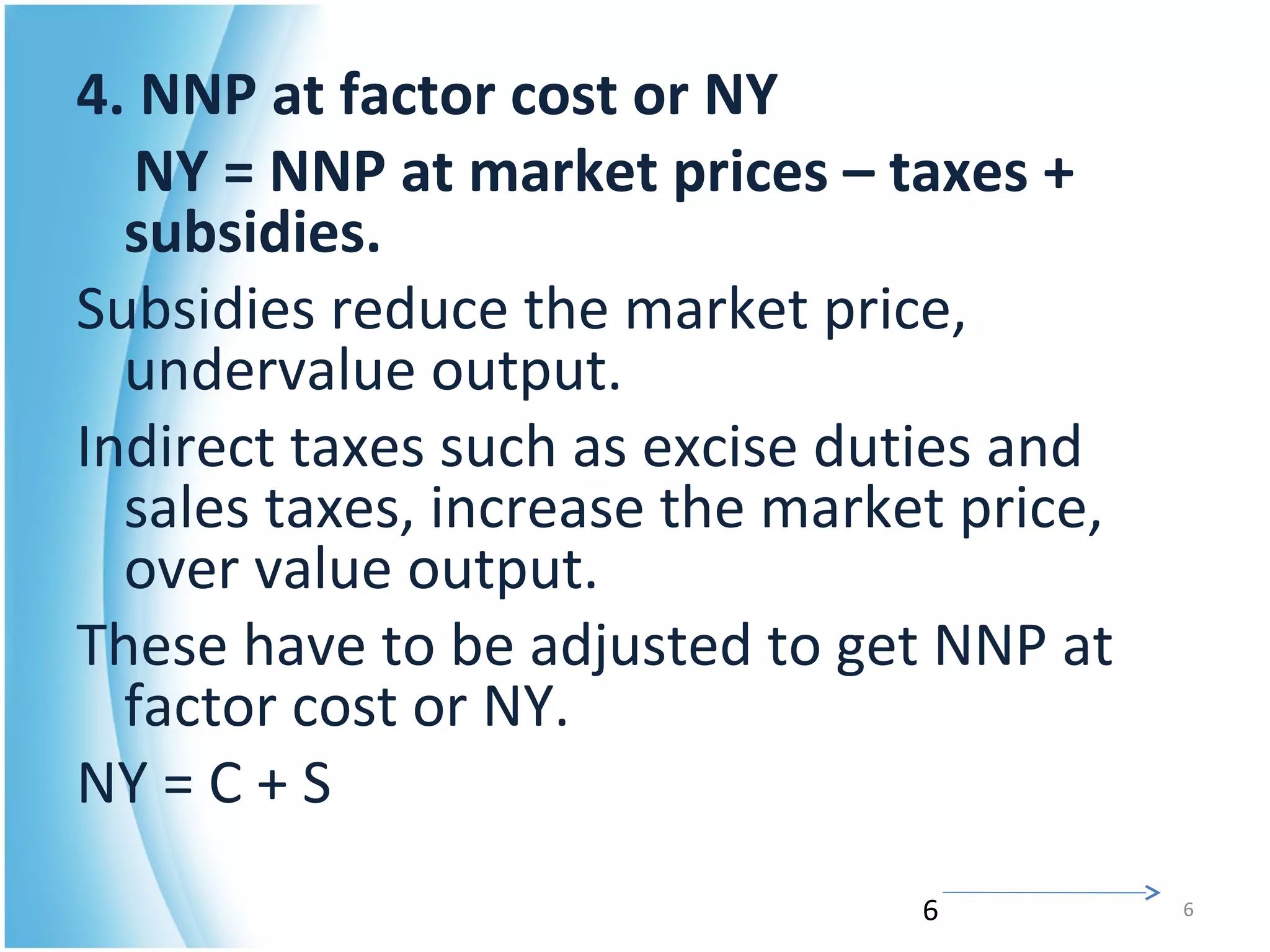 4. NNP at factor cost or NY

NY = NNP at market prices – taxes + subsidies.

Subsidies reduce the market price, undervalue output.

Indirect taxes such as excise duties and sales taxes, increase the market price, over value output.

These have to be adjusted to get NNP at factor cost or NY.

NY = C + S

6

6